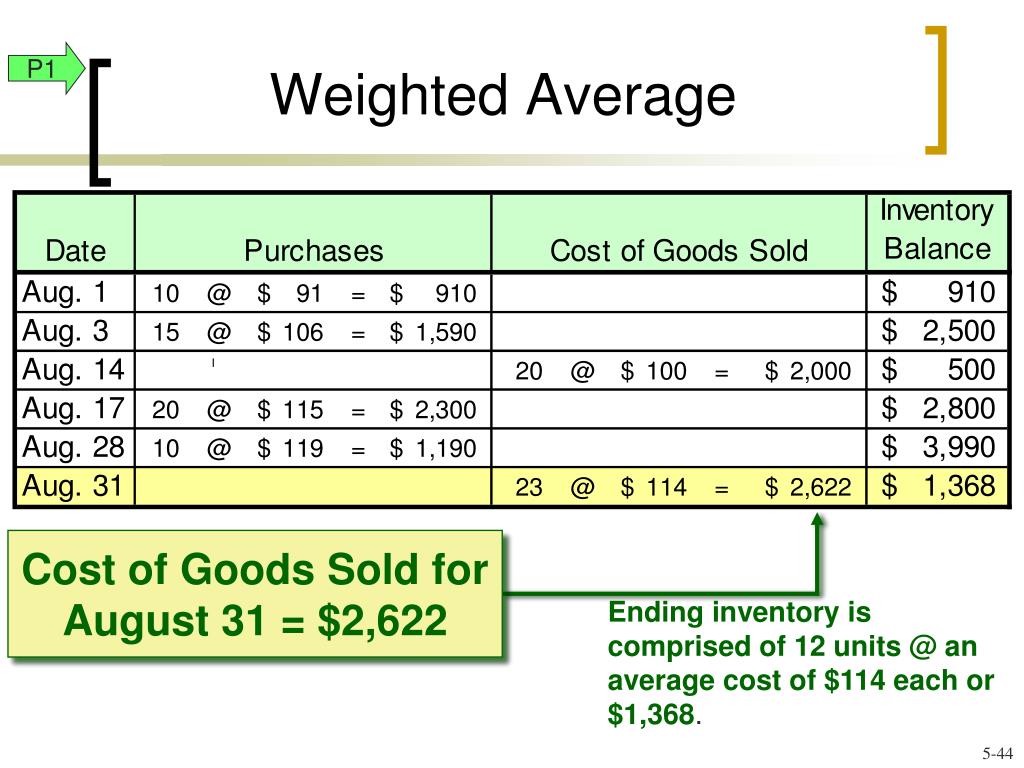 P1

Weighted Average

| Date | Purchases | Cost of Goods Sold | Inventory Balance |
|---|---|---|---|
| Aug. 1 | 10 @ \$ 91 = \$ 910 | | \$ 910 |
| Aug. 3 | 15 @ \$ 106 = \$ 1,590 | | \$ 2,500 |
| Aug. 14 | | 20 @ \$ 100 = \$ 2,000 | \$ 500 |
| Aug. 17 | 20 @ \$ 115 = \$ 2,300 | | \$ 2,800 |
| Aug. 28 | 10 @ \$ 119 = \$ 1,190 | | \$ 3,990 |
| Aug. 31 | | 23 @ \$ 114 = \$ 2,622 | \$ 1,368 |

Cost of Goods Sold for August 31 = \$2,622

Ending inventory is comprised of 12 units @ an average cost of \$114 each or \$1,368.

5-44